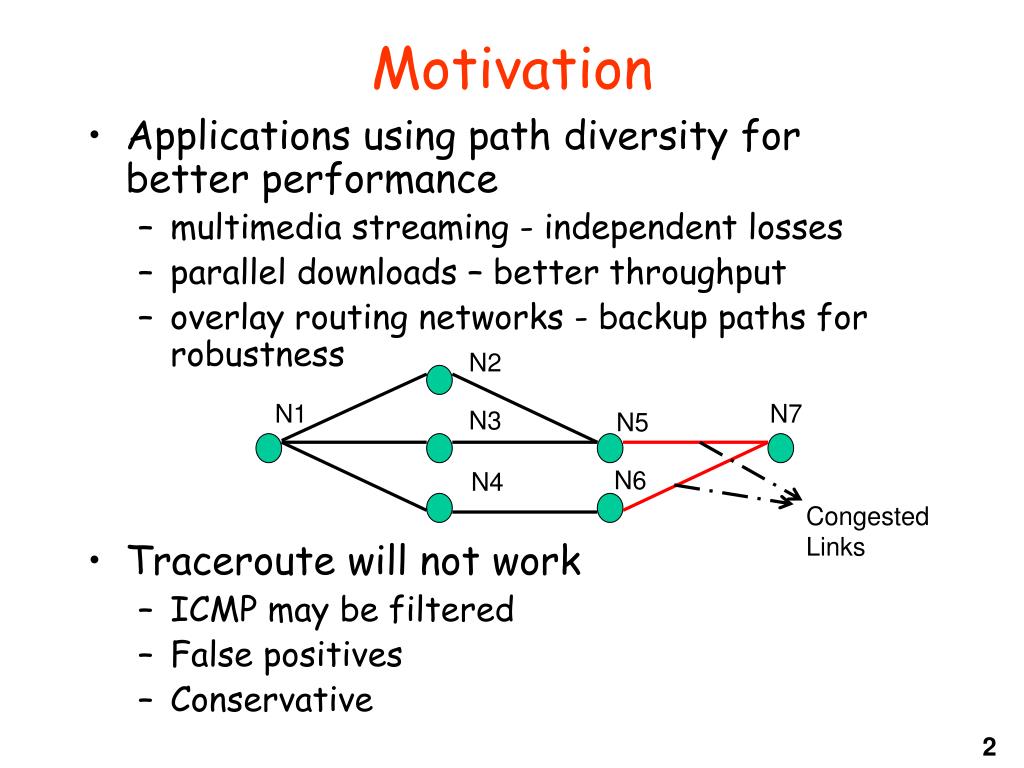 Motivation

• Applications using path diversity for better performance
– multimedia streaming - independent losses
– parallel downloads – better throughput
– overlay routing networks - backup paths for robustness

N2
N1
N3
N5
N7
N4
N6
Congested Links

• Traceroute will not work
– ICMP may be filtered
– False positives
– Conservative

2